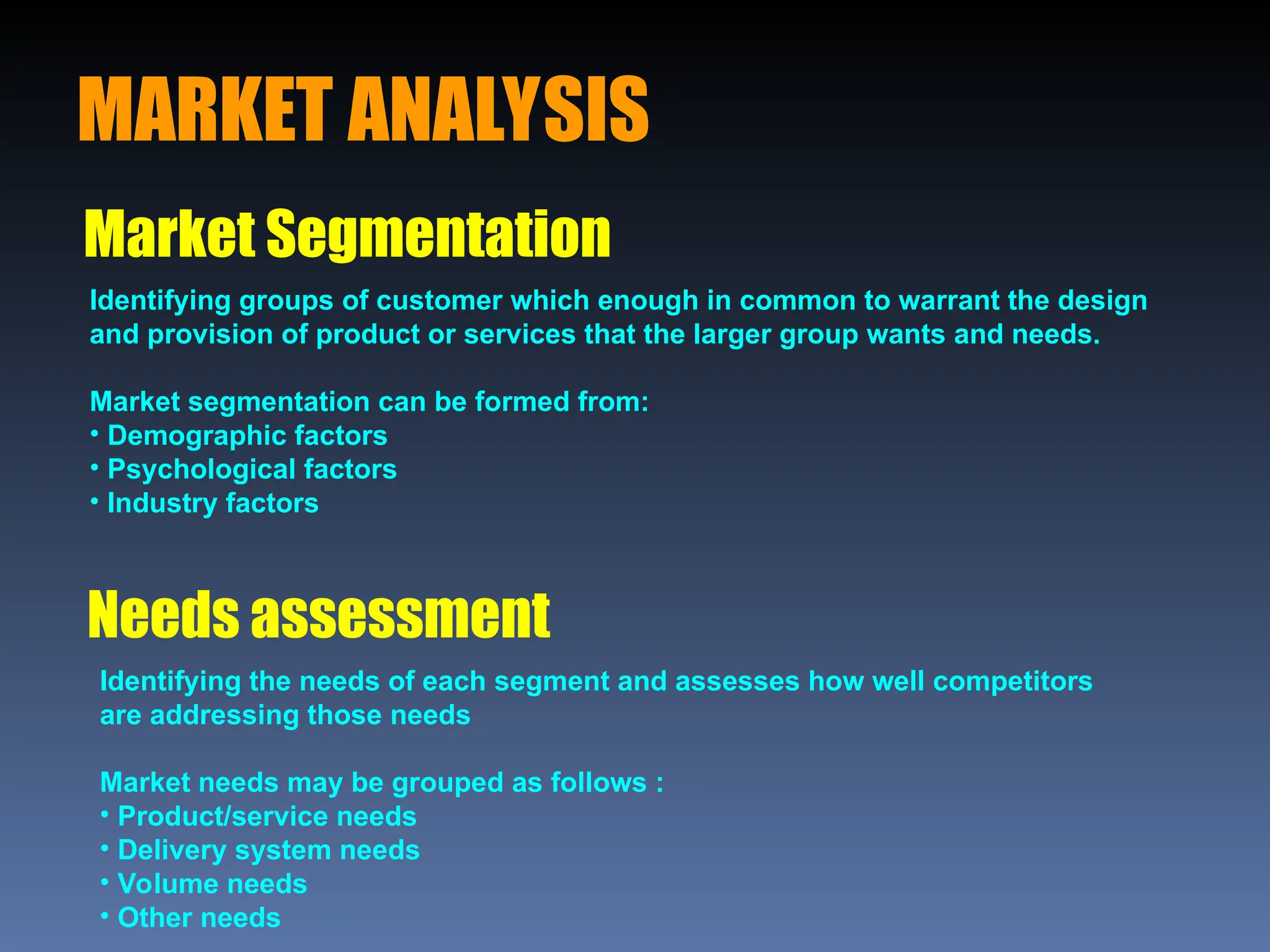 MARKET ANALYSIS

Market Segmentation

Identifying groups of customer which enough in common to warrant the design and provision of product or services that the larger group wants and needs.

Market segmentation can be formed from:
• Demographic factors
• Psychological factors
• Industry factors

Needs assessment

Identifying the needs of each segment and assesses how well competitors are addressing those needs

Market needs may be grouped as follows :
• Product/service needs
• Delivery system needs
• Volume needs
• Other needs